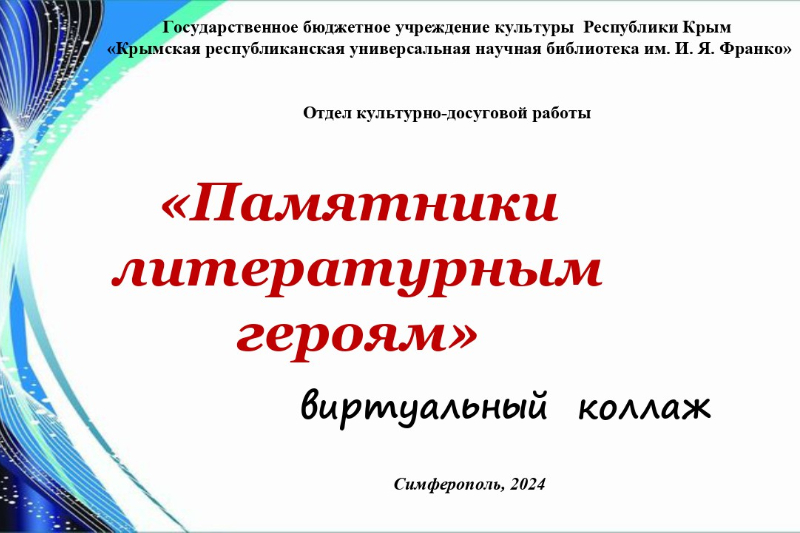 Государственное бюджетное учреждение культуры Республики Крым
«Крымская республиканская универсальная научная библиотека им. И. Я. Франко»

Отдел культурно-досуговой работы

«Памятники литературным героям»

виртуальный коллаж

Симферополь, 2024